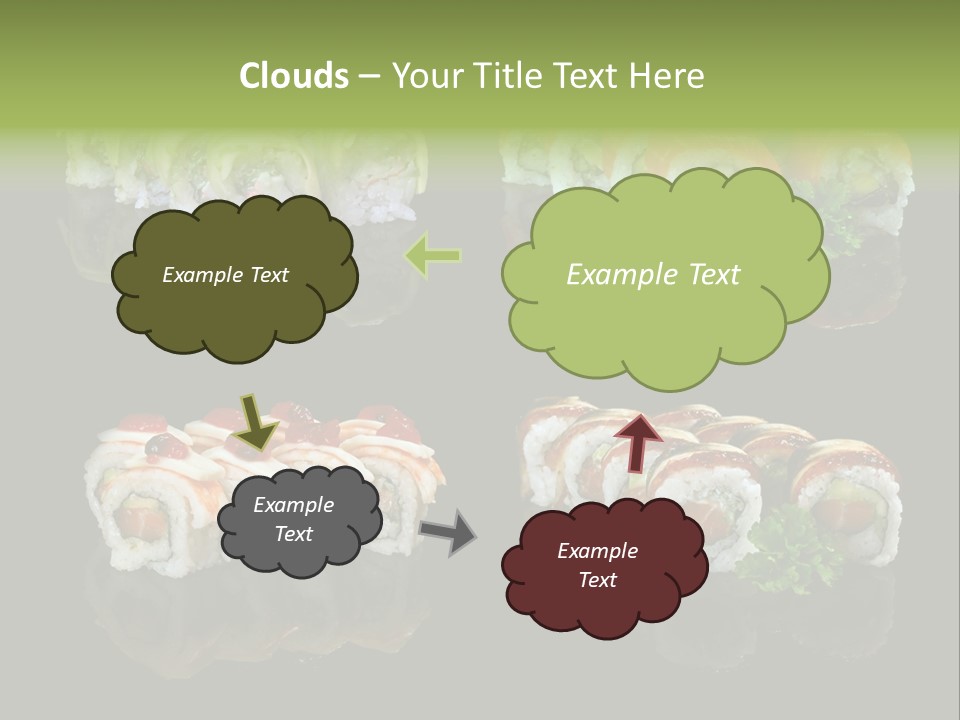 Clouds – Your Title Text Here

Example Text

Example Text

Example Text

Example Text